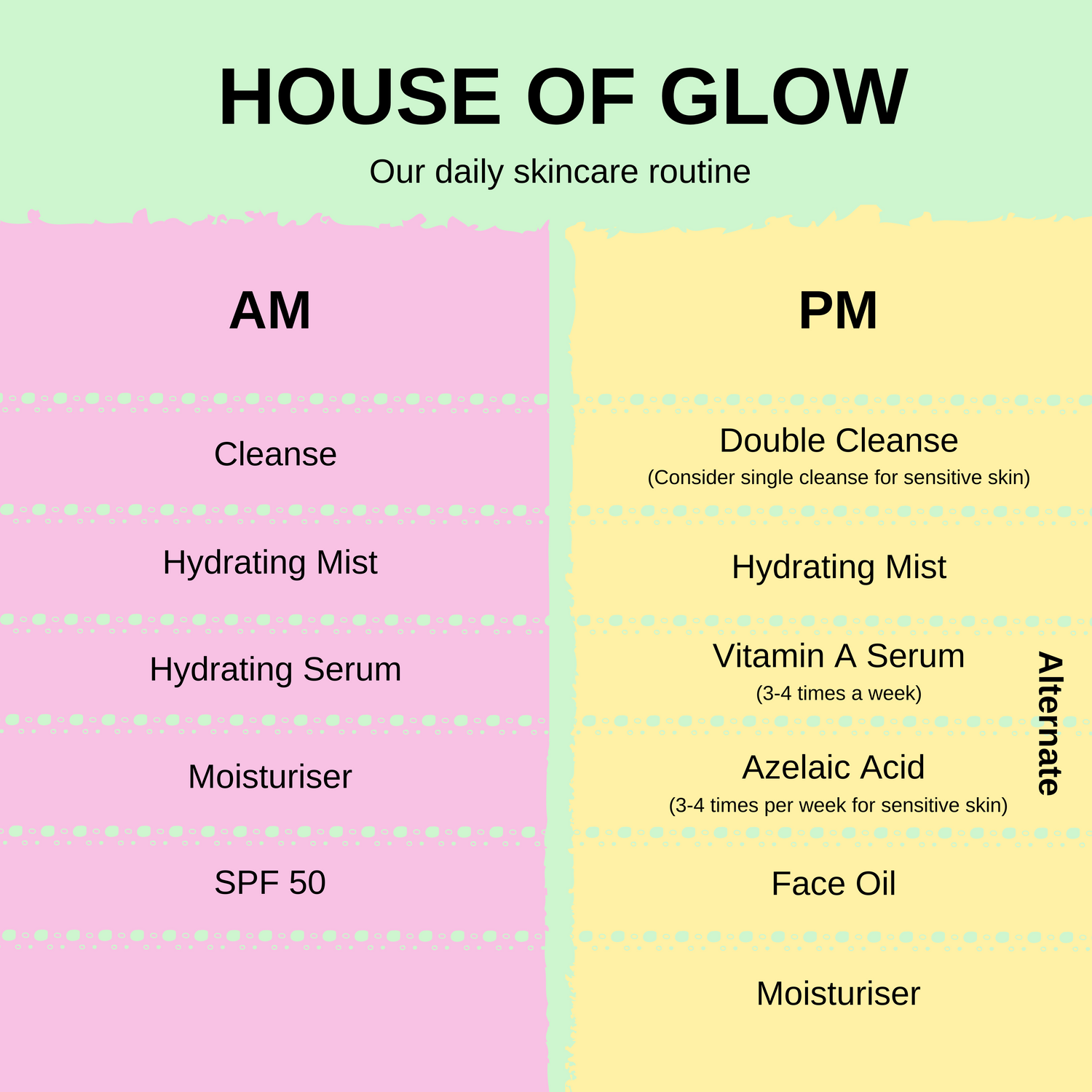 HOUSE OF GLOW

Our daily skincare routine

AM

Cleanse

Hydrating Mist

Hydrating Serum

Moisturiser

SPF 50

PM

Double Cleanse
(Consider single cleanse for sensitive skin)

Hydrating Mist

Vitamin A Serum
(3-4 times a week)

Azelaic Acid
(3-4 times per week for sensitive skin)

Alternate

Face Oil

Moisturiser